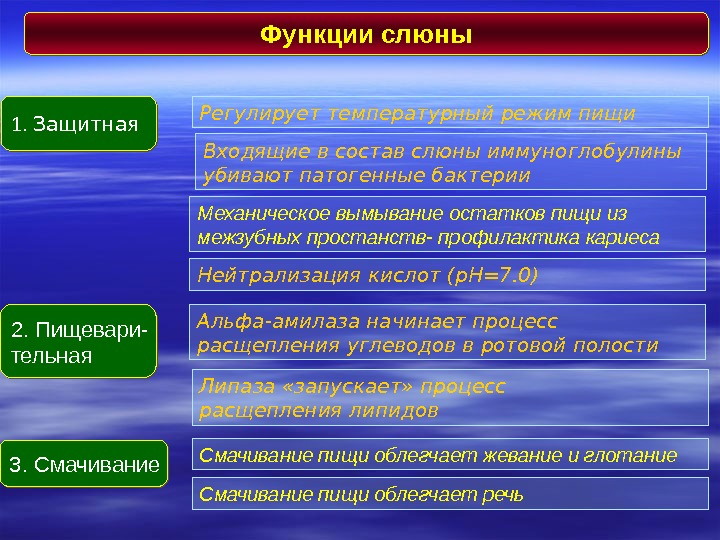 Функции слюны

1. Защитная

Регулирует температурный режим пищи

Входящие в состав слюны иммуноглобулины убивают патогенные бактерии

Механическое вымывание остатков пищи из межзубных простанств- профилактика кариеса

Нейтрализация кислот (pH=7.0)

2. Пищеварительная

Альфа-амилаза начинает процесс расщепления углеводов в ротовой полости

Липаза «запускает» процесс расщепления липидов

3. Смачивание

Смачивание пищи облегчает жевание и глотание

Смачивание пищи облегчает речь